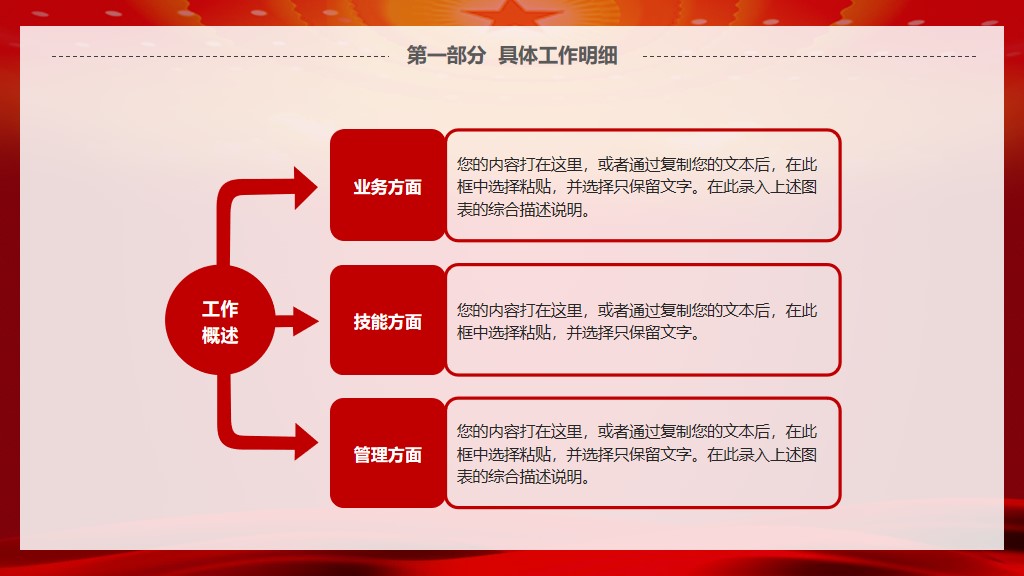 第一部分 具体工作明细

工作概述

业务方面

您的内容打在这里，或者通过复制您的文本后，在此框中选择粘贴，并选择只保留文字。在此录入上述图表的综合描述说明。

技能方面

您的内容打在这里，或者通过复制您的文本后，在此框中选择粘贴，并选择只保留文字。

管理方面

您的内容打在这里，或者通过复制您的文本后，在此框中选择粘贴，并选择只保留文字。在此录入上述图表的综合描述说明。